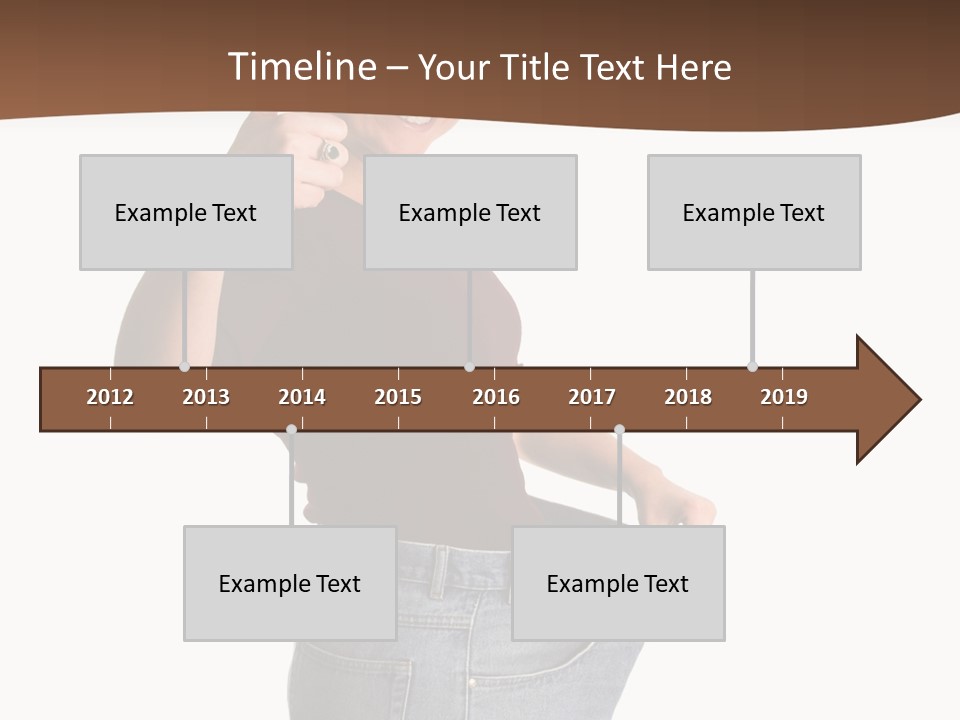 Timeline – Your Title Text Here

Example Text

Example Text

Example Text

2012 2013 2014 2015 2016 2017 2018 2019

Example Text

Example Text